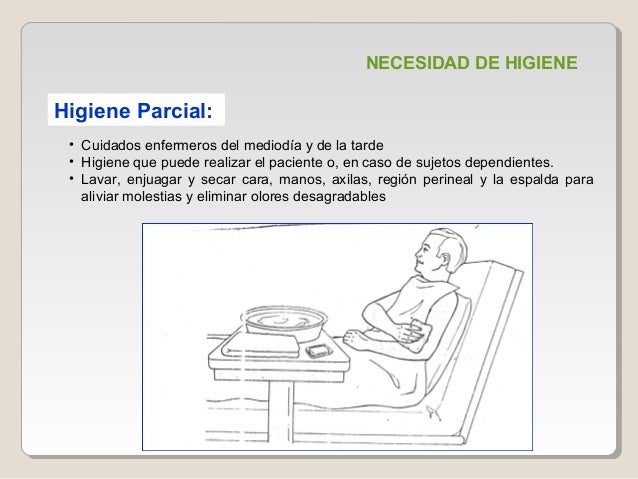 NECESIDAD DE HIGIENE

Higiene Parcial:

• Cuidados enfermeros del mediodía y de la tarde
• Higiene que puede realizar el paciente o, en caso de sujetos dependientes.
• Lavar, enjuagar y secar cara, manos, axilas, región perineal y la espalda para aliviar molestias y eliminar olores desagradables